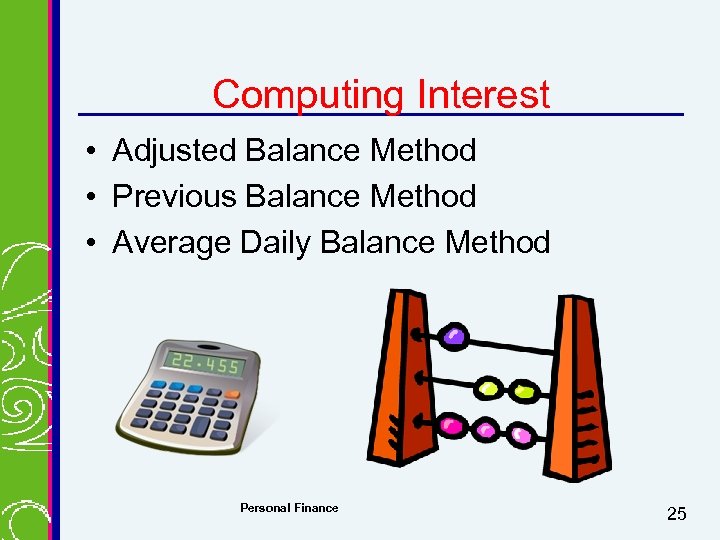 Computing Interest

• Adjusted Balance Method
• Previous Balance Method
• Average Daily Balance Method

22.455

Personal Finance

25